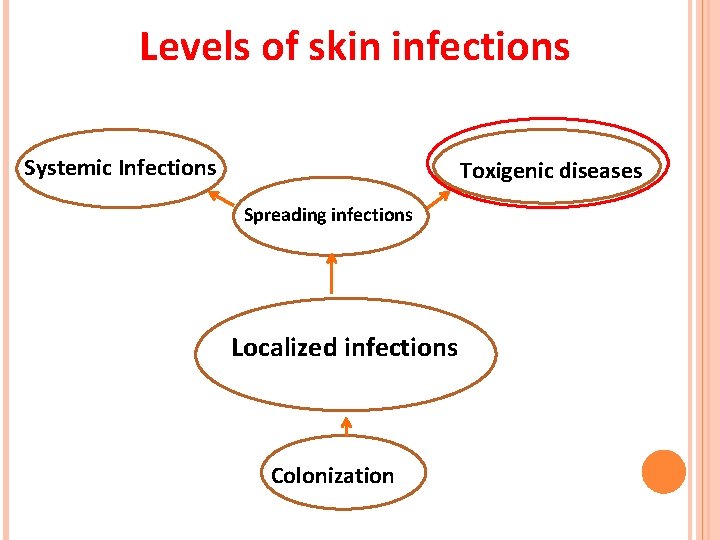 Levels of skin infections

Systemic Infections

Toxigenic diseases

Spreading infections

Localized infections

Colonization